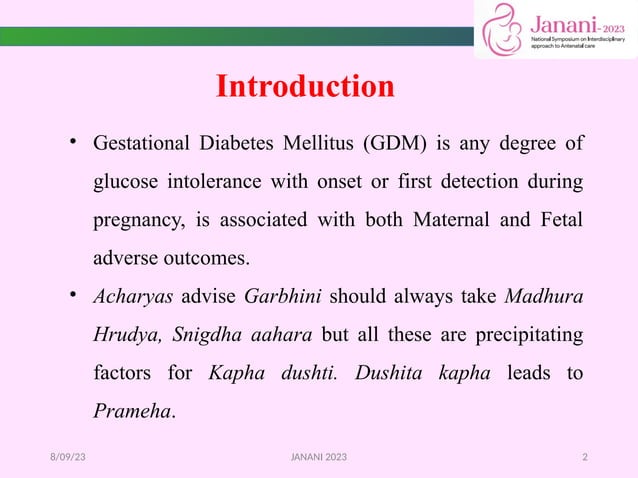 Janani-2023
National Symposium on Interdisciplinary approach to Antenatal care

Introduction

• Gestational Diabetes Mellitus (GDM) is any degree of glucose intolerance with onset or first detection during pregnancy, is associated with both Maternal and Fetal adverse outcomes.

• Acharyas advise Garbhini should always take Madhura Hrudya, Snigdha aahara but all these are precipitating factors for Kapha dushti. Dushita kapha leads to Prameha.

8/09/23

JANANI 2023

2